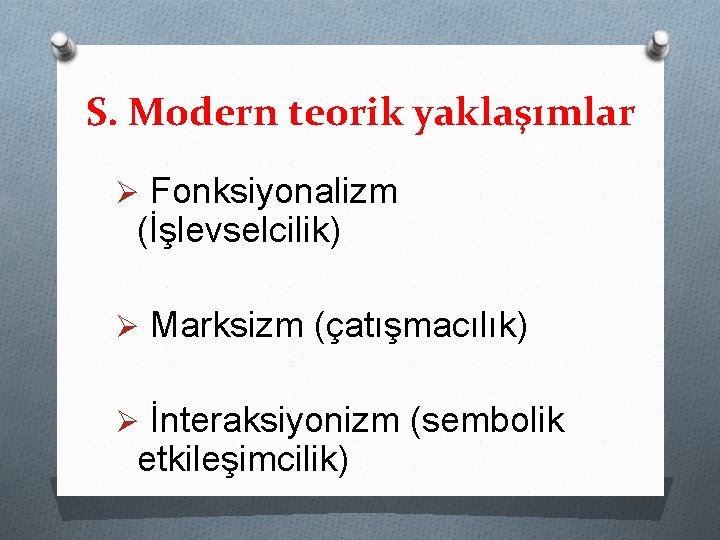 S. Modern teorik yaklaşımlar

➢ Fonksiyonalizm (İşlevselcilik)

➢ Marksizm (çatışmacılık)

➢ İnteraksiyonizm (sembolik etkileşimcilik)